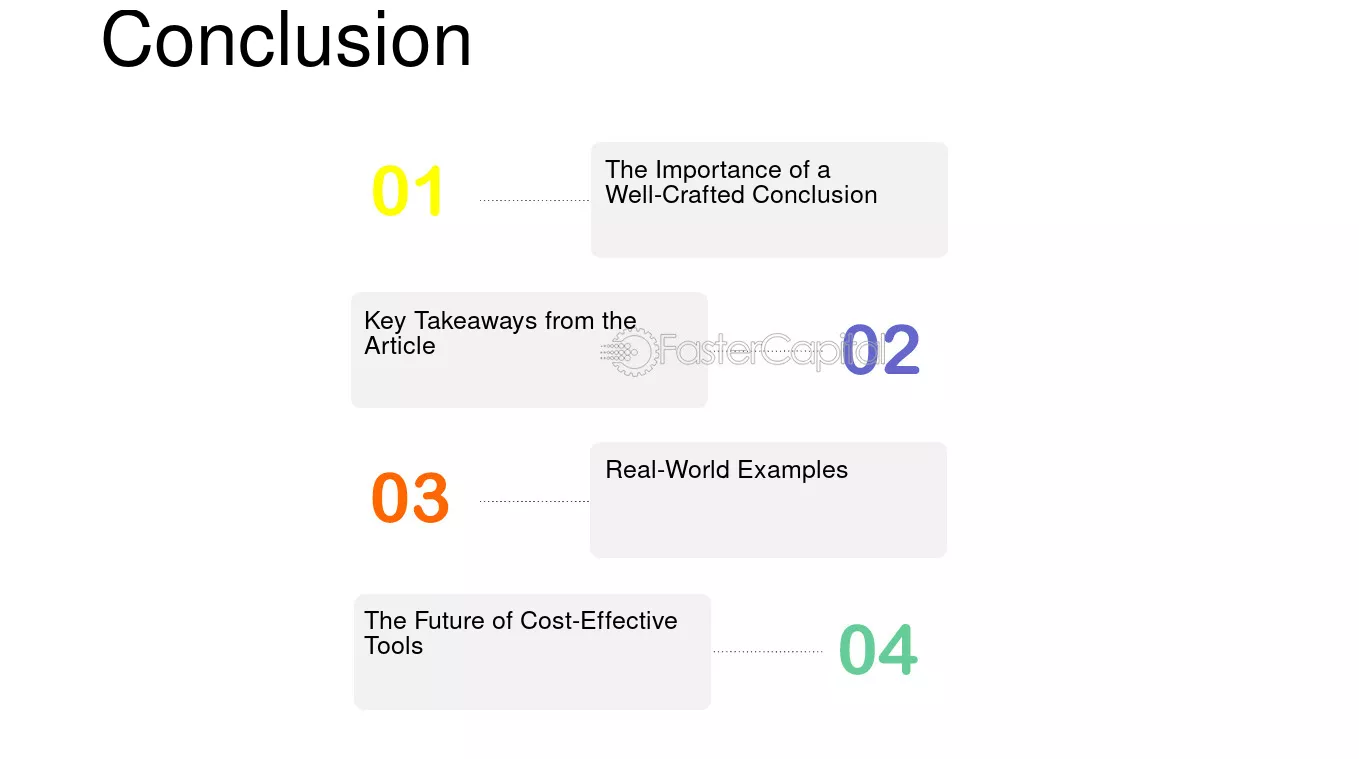 Conclusion

01

The Importance of a Well-Crafted Conclusion

Key Takeaways from the Article

02

03

Real-World Examples

The Future of Cost-Effective Tools

04

FasterCapital